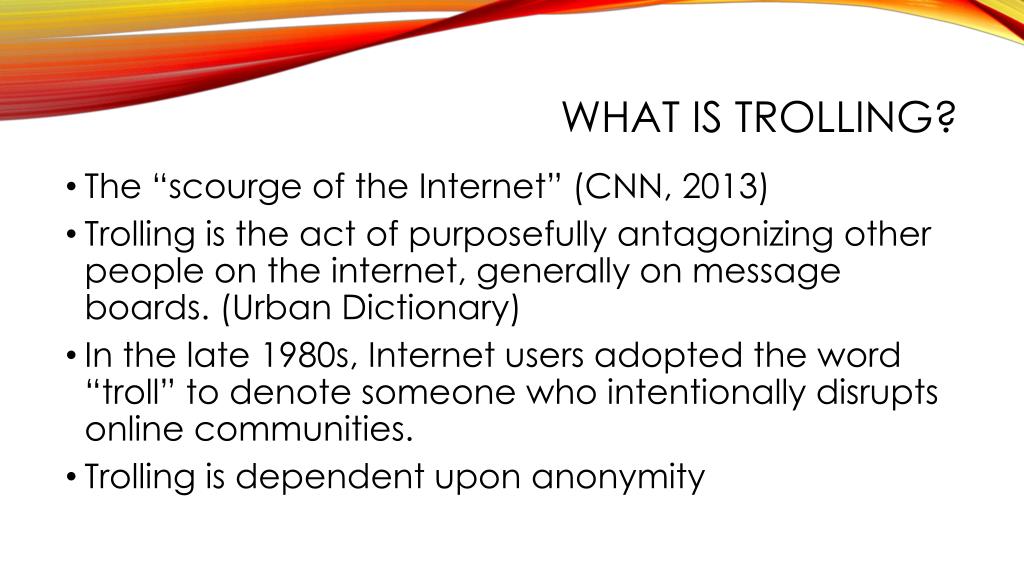 WHAT IS TROLLING?

• The “scourge of the Internet” (CNN, 2013)
• Trolling is the act of purposefully antagonizing other people on the internet, generally on message boards. (Urban Dictionary)
• In the late 1980s, Internet users adopted the word “troll” to denote someone who intentionally disrupts online communities.
• Trolling is dependent upon anonymity